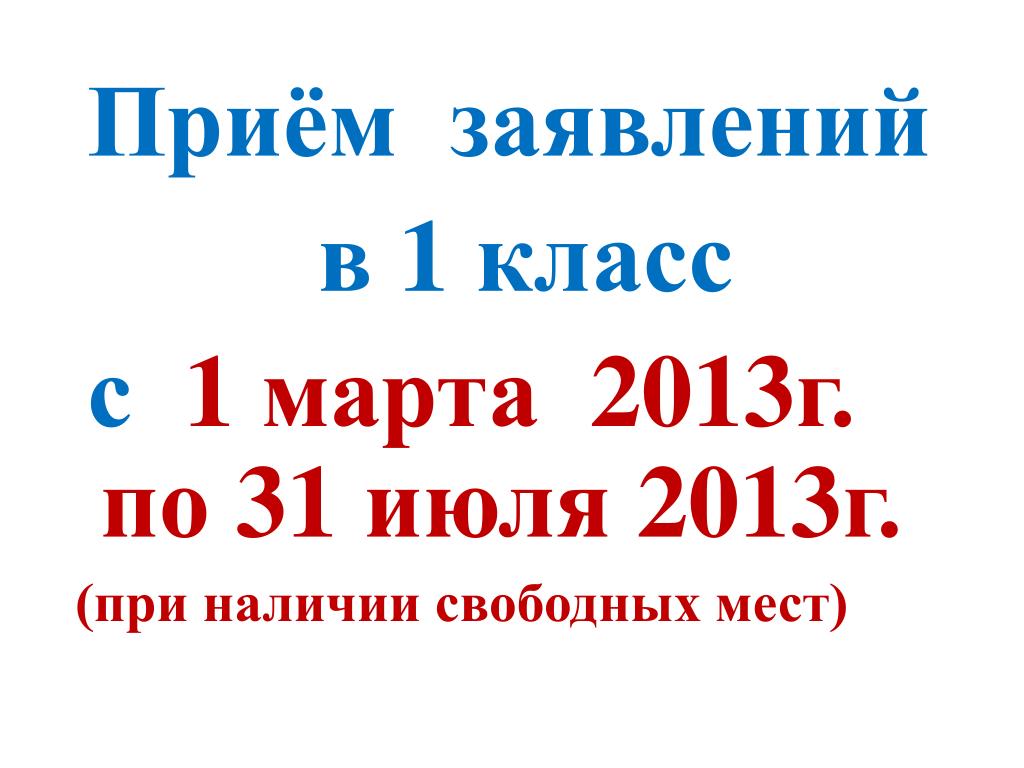 Приём заявлений в 1 класс
с 1 марта 2013г. по 31 июля 2013г.
(при наличии свободных мест)